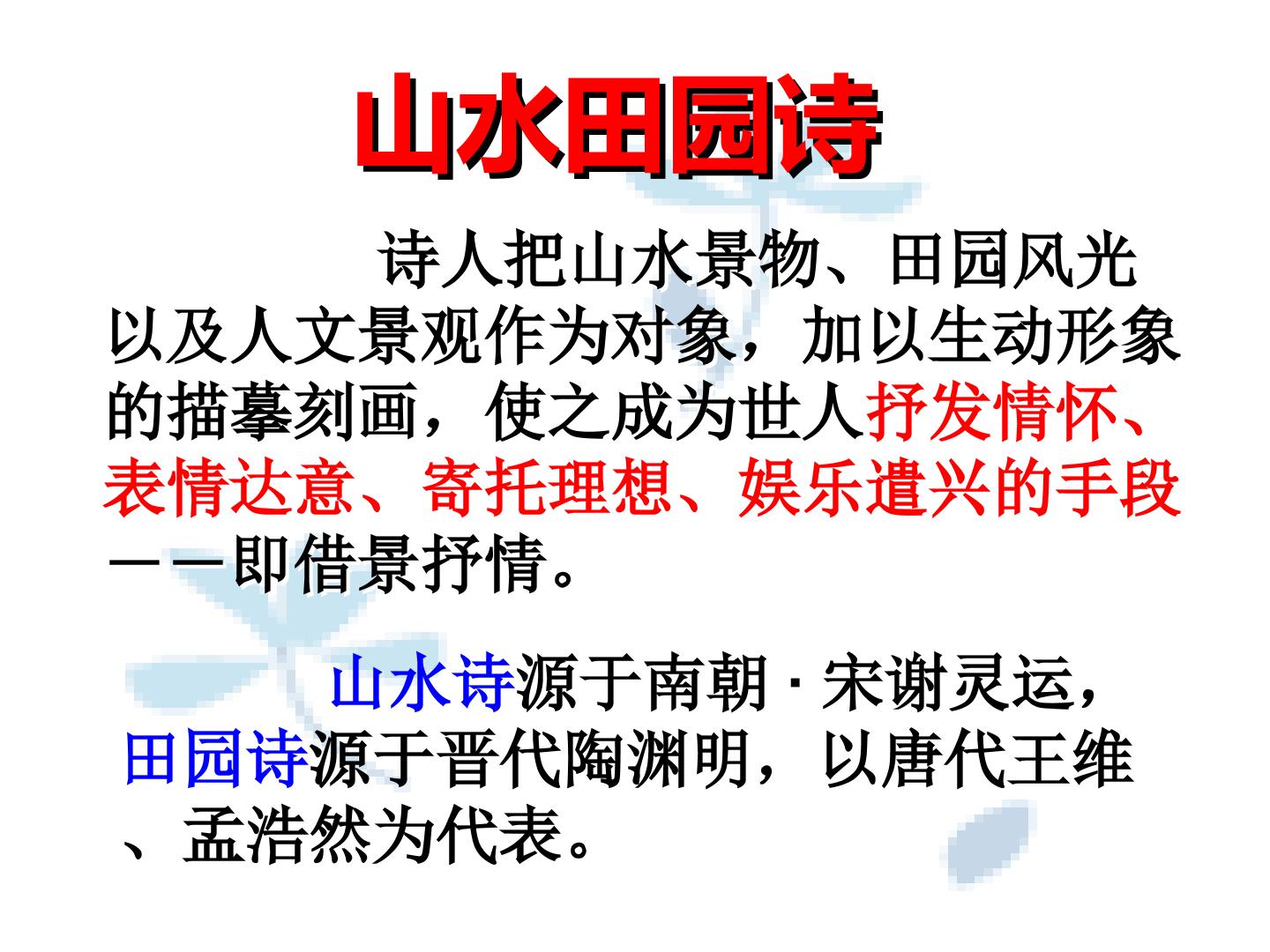 山水田园诗

诗人把山水景物、田园风光以及人文景观作为对象，加以生动形象的描摹刻画，使之成为世人抒发情怀、表情达意、寄托理想、娱乐遣兴的手段——即借景抒情。

山水诗源于南朝·宋谢灵运，田园诗源于晋代陶渊明，以唐代王维、孟浩然为代表。